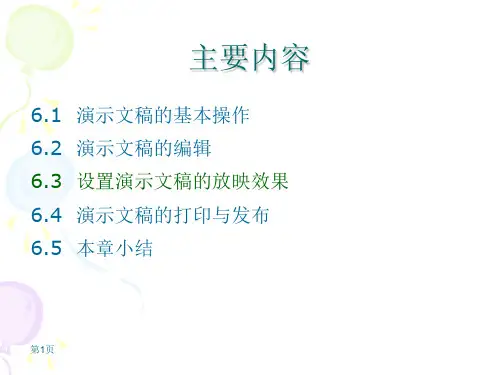 主要内容

6.1 演示文稿的基本操作

6.2 演示文稿的编辑

6.3 设置演示文稿的放映效果

6.4 演示文稿的打印与发布

6.5 本章小结

第1页